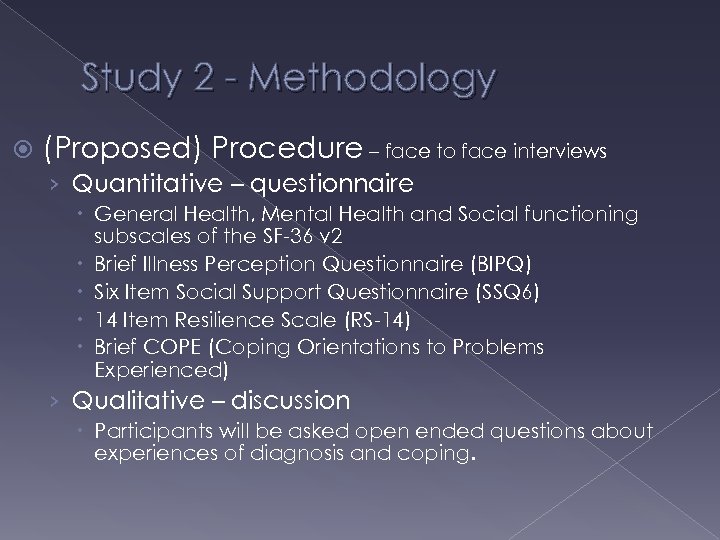 Study 2 - Methodology

(Proposed) Procedure – face to face interviews

Quantitative – questionnaire

General Health, Mental Health and Social functioning subscales of the SF-36 v2

Brief Illness Perception Questionnaire (BIPQ)

Six Item Social Support Questionnaire (SSQ6)

14 Item Resilience Scale (RS-14)

Brief COPE (Coping Orientations to Problems Experienced)

Qualitative – discussion

Participants will be asked open ended questions about experiences of diagnosis and coping.